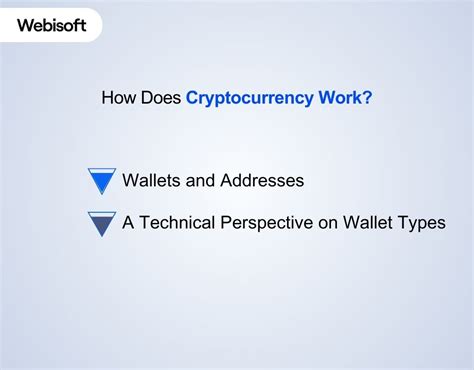 Webisoft

How Does Cryptocurrency Work?

Wallets and Addresses

A Technical Perspective on Wallet Types